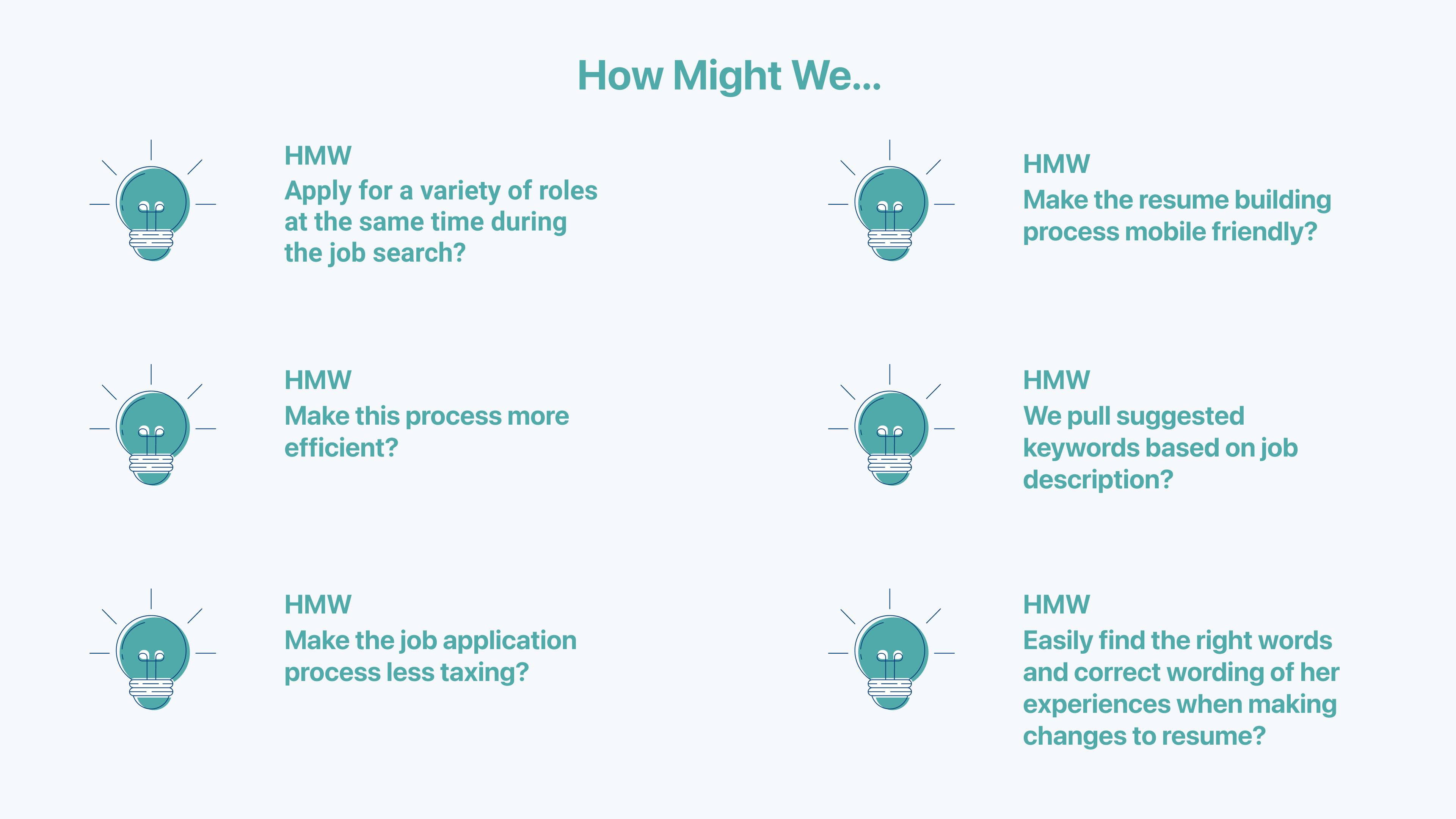 How Might We...

HMW
Apply for a variety of roles at the same time during the job search?

HMW
Make this process more efficient?

HMW
Make the job application process less taxing?

HMW
Make the resume building process mobile friendly?

HMW
We pull suggested keywords based on job description?

HMW
Easily find the right words and correct wording of her experiences when making changes to resume?